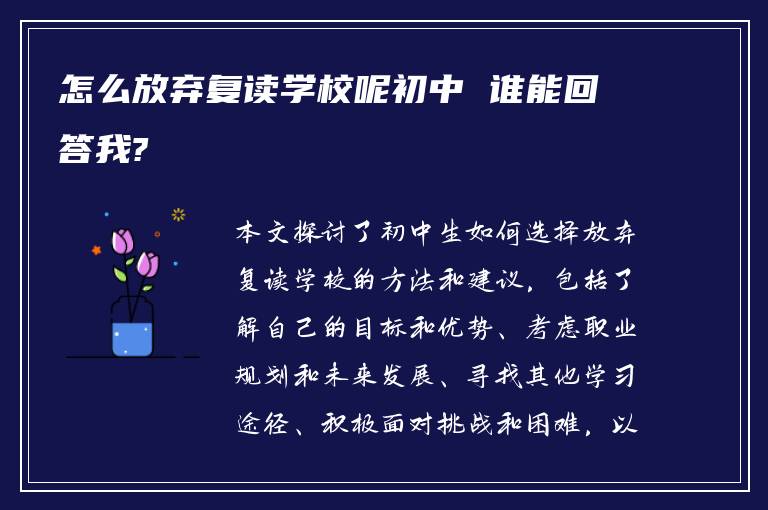 怎么放弃复读学校呢初中 谁能回答我?

本文探讨了初中生如何选择放弃复读学校的方法和建议，包括了解自己的目标和优势、考虑职业规划和未来发展、寻找其他学习途径、积极面对挑战和困难，以